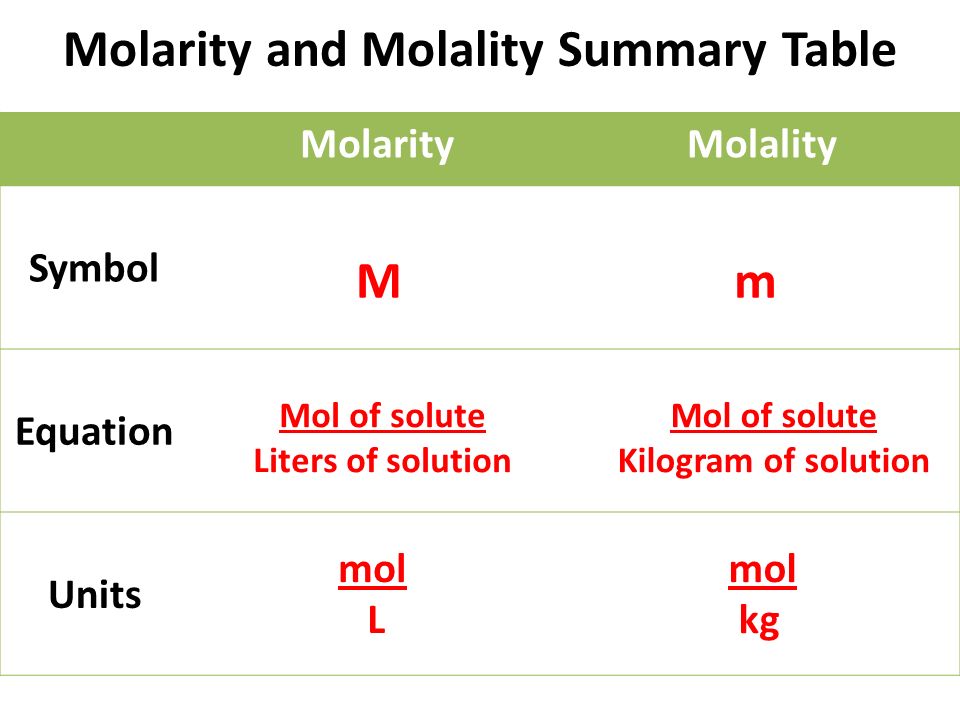 Molarity and Molality Summary Table

| | Molarity | Molality |
|---|---|---|
| Symbol | M | m |
| Equation | $\frac{\text{Mol of solute}}{\text{Liters of solution}}$ | $\frac{\text{Mol of solute}}{\text{Kilogram of solution}}$ |
| Units | $\frac{\text{mol}}{\text{L}}$ | $\frac{\text{mol}}{\text{kg}}$ |